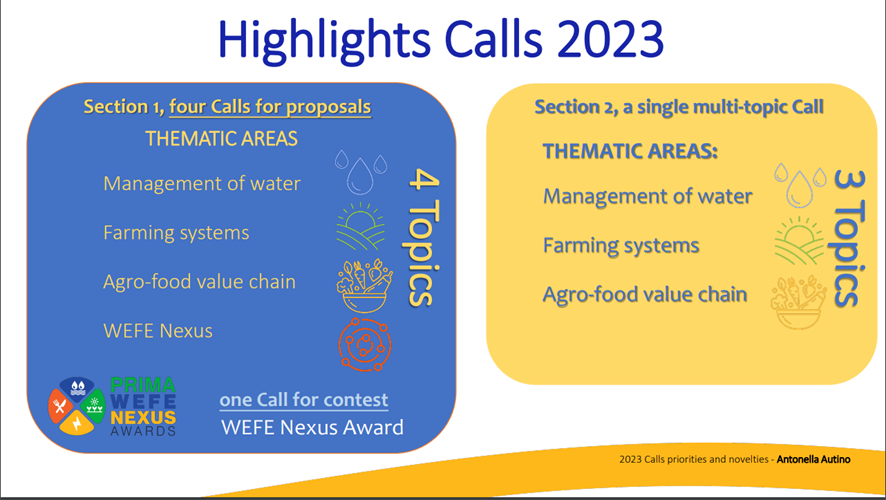 Highlights Calls 2023

Section 1, four Calls for proposals

THEMATIC AREAS

Management of water

Farming systems

Agro-food value chain

WEFE Nexus

4 Topics

PRIMA WEFE NEXUS AWARDS

one Call for contest

WEFE Nexus Award

Section 2, a single multi-topic Call

THEMATIC AREAS:

Management of water

Farming systems

Agro-food value chain

3 Topics

2023 Calls priorities and novelties - Antonella Autino